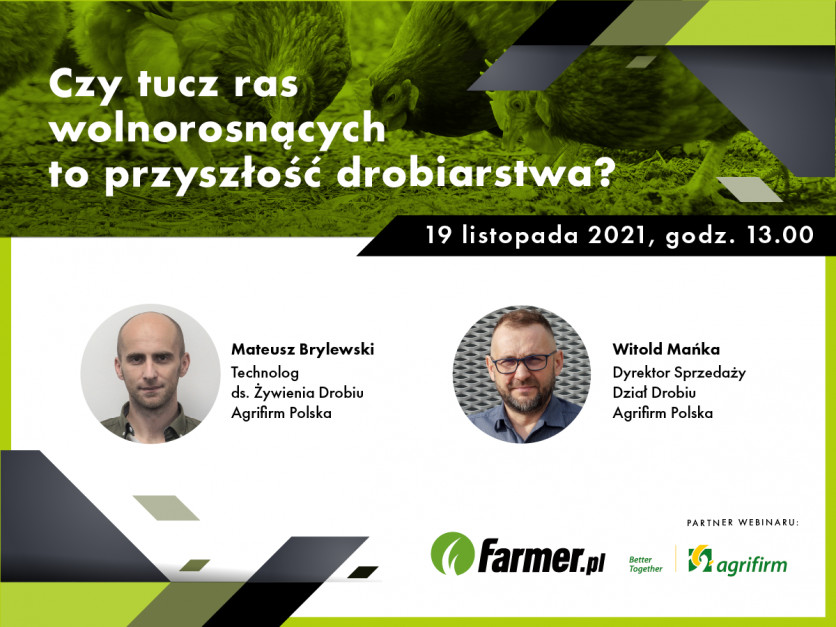 Czy tucz ras wolnorosnących to przyszłość drobiarstwa?

19 listopada 2021, godz. 13.00

Mateusz Brylewski
Technolog
ds. Żywienia Drobiu
Agrifirm Polska

Witold Mańka
Dyrektor Sprzedaży
Dział Drobiu
Agrifirm Polska

PARTNER WEBINARU:

Farmer.pl

Better Together

agrifirm